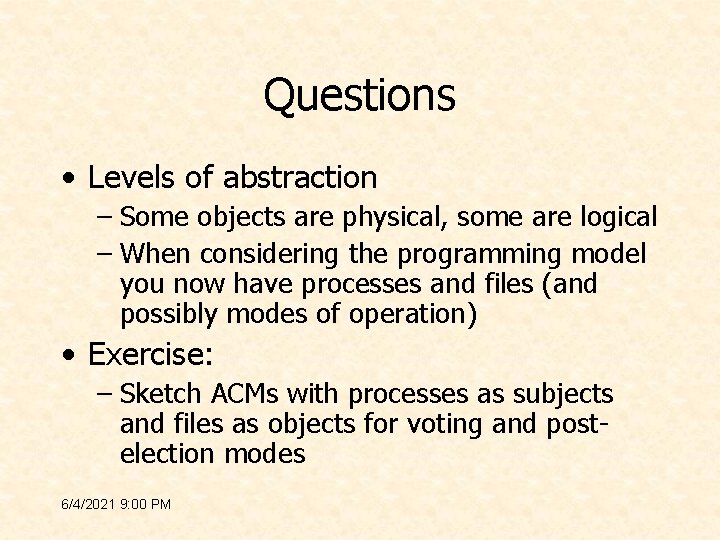 Questions

• Levels of abstraction
– Some objects are physical, some are logical
– When considering the programming model you now have processes and files (and possibly modes of operation)

• Exercise:
– Sketch ACMs with processes as subjects and files as objects for voting and post-election modes

6/4/2021 9:00 PM